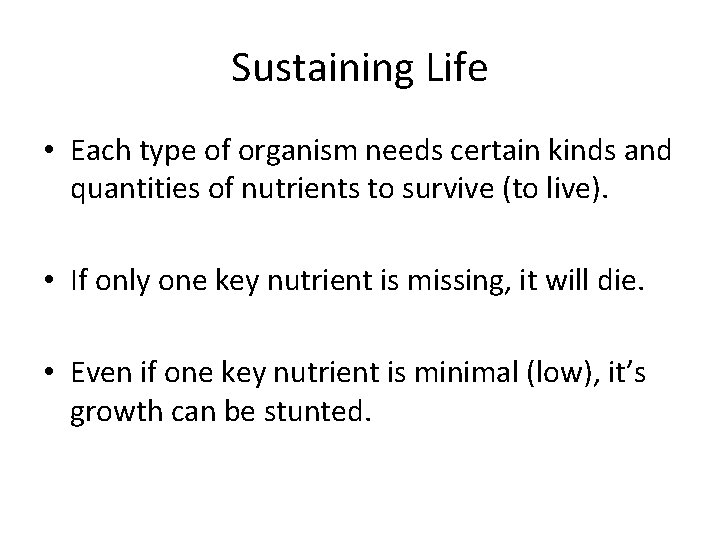 Sustaining Life

• Each type of organism needs certain kinds and quantities of nutrients to survive (to live).

• If only one key nutrient is missing, it will die.

• Even if one key nutrient is minimal (low), it’s growth can be stunted.